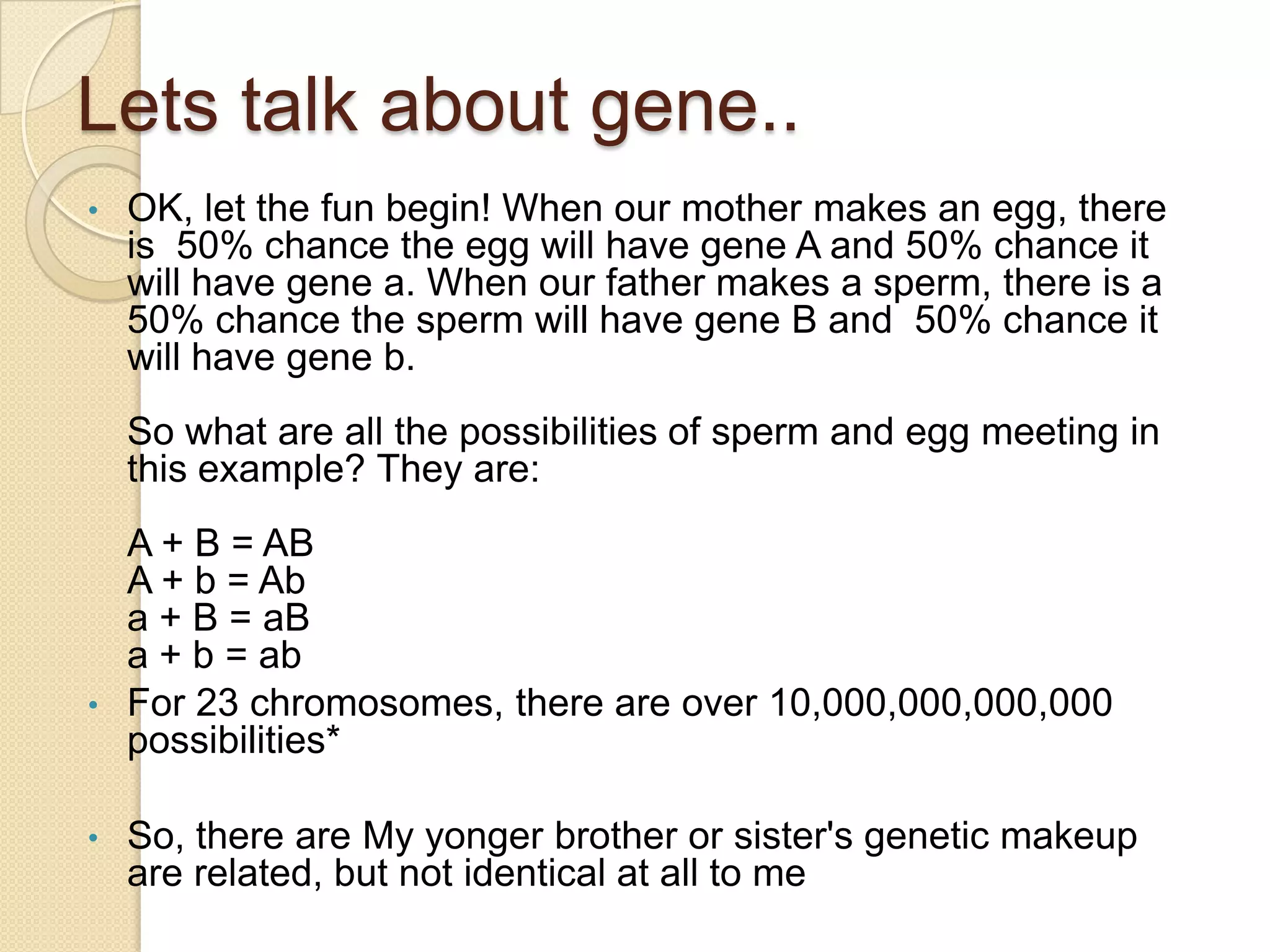 Lets talk about gene..

• OK, let the fun begin! When our mother makes an egg, there is 50% chance the egg will have gene A and 50% chance it will have gene a. When our father makes a sperm, there is a 50% chance the sperm will have gene B and 50% chance it will have gene b.

So what are all the possibilities of sperm and egg meeting in this example? They are:

A + B = AB
A + b = Ab
a + B = aB
a + b = ab

• For 23 chromosomes, there are over 10,000,000,000,000 possibilities*

• So, there are My yonger brother or sister's genetic makeup are related, but not identical at all to me